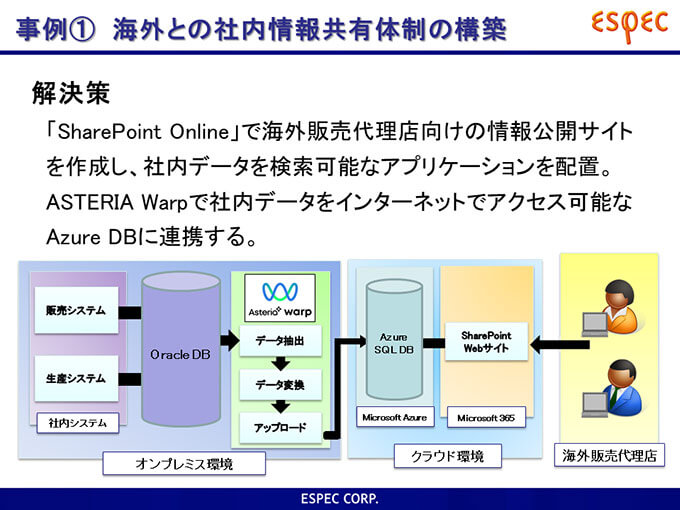 事例① 海外との社内情報共有体制の構築

ESPEC

解決策

「SharePoint Online」で海外販売代理店向けの情報公開サイトを作成し、社内データを検索可能なアプリケーションを配置。ASTERIA Warpで社内データをインターネットでアクセス可能なAzure DBに連携する。

販売システム

生産システム

社内システム

Oracle DB

Asteria warp

データ抽出

データ変換

アップロード

オンプレミス環境

Azure SQL DB

Microsoft Azure

SharePoint Webサイト

Microsoft 365

クラウド環境

海外販売代理店

ESPEC CORP.